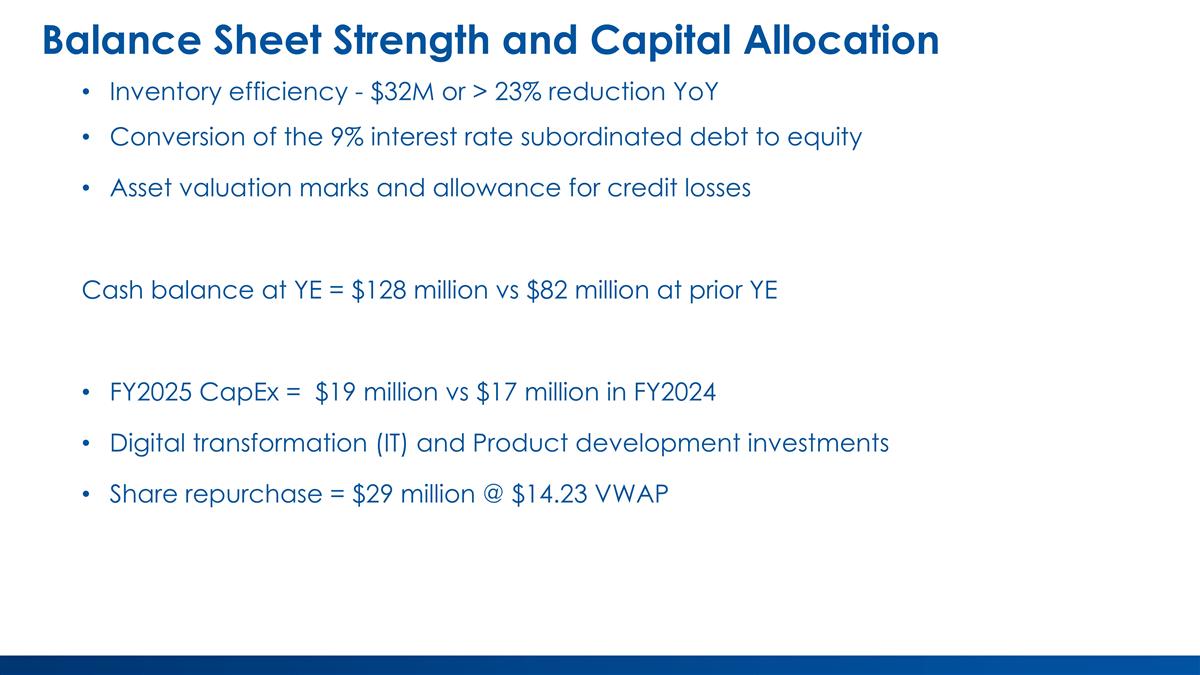 Balance Sheet Strength and Capital Allocation

• Inventory efficiency - \$32M or > 23% reduction YoY

• Conversion of the 9% interest rate subordinated debt to equity

• Asset valuation marks and allowance for credit losses

Cash balance at YE = \$128 million vs \$82 million at prior YE

• FY2025 CapEx = \$19 million vs \$17 million in FY2024

• Digital transformation (IT) and Product development investments

• Share repurchase = \$29 million @ \$14.23 VWAP